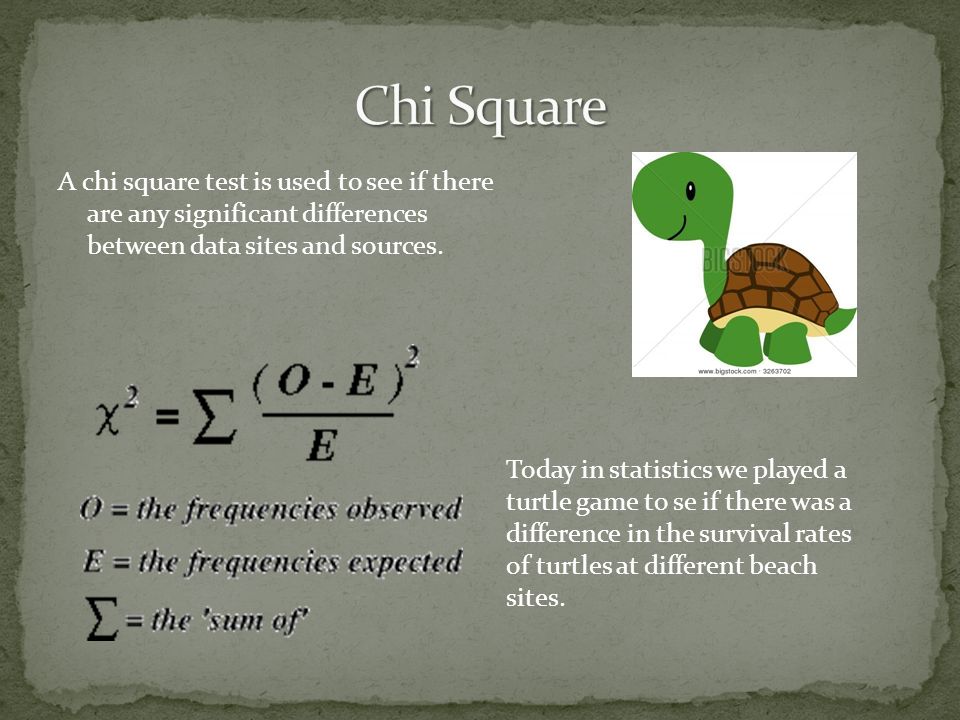 Chi Square

A chi square test is used to see if there are any significant differences between data sites and sources.

BIGSTOCK

www.bigstock.com · 3263702

$\chi^2 = \sum \frac{(O - E)^2}{E}$

$O$ = the frequencies observed

$E$ = the frequencies expected

$\sum$ = the 'sum of'

Today in statistics we played a turtle game to se if there was a difference in the survival rates of turtles at different beach sites.